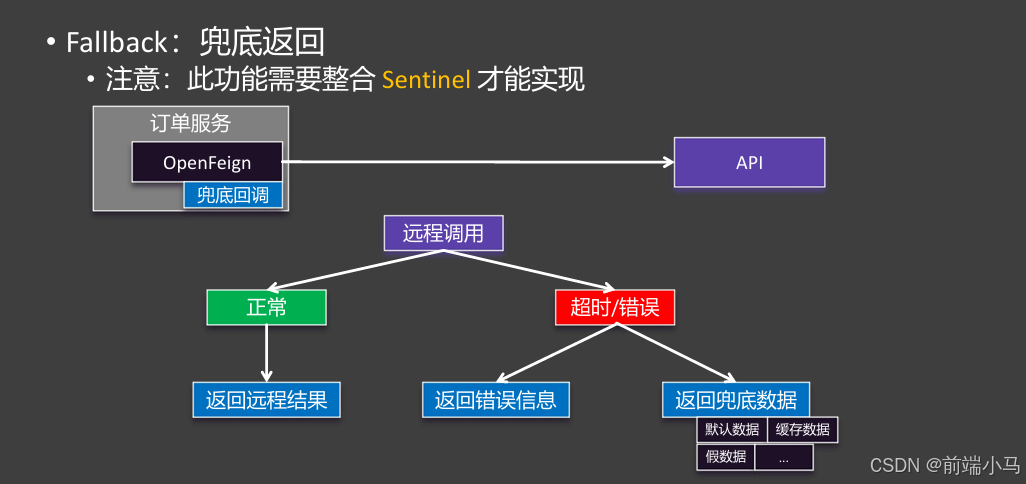 • Fallback：兜底返回

• 注意：此功能需要整合 Sentinel 才能实现

订单服务

OpenFeign

兜底回调

API

远程调用

正常

超时/错误

返回远程结果

返回错误信息

返回兜底数据

默认数据

缓存数据

假数据

...

CSDN @前端小马